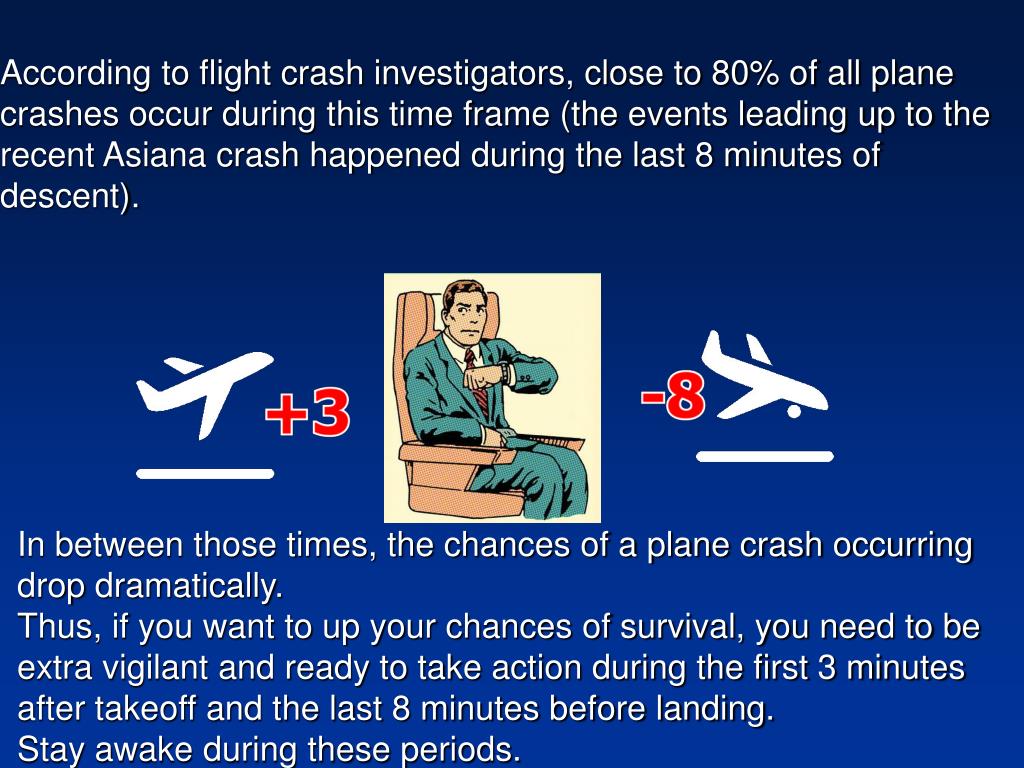 According to flight crash investigators, close to 80% of all plane crashes occur during this time frame (the events leading up to the recent Asiana crash happened during the last 8 minutes of descent).

+3

-8

In between those times, the chances of a plane crash occurring drop dramatically.
Thus, if you want to up your chances of survival, you need to be extra vigilant and ready to take action during the first 3 minutes after takeoff and the last 8 minutes before landing.
Stay awake during these periods.